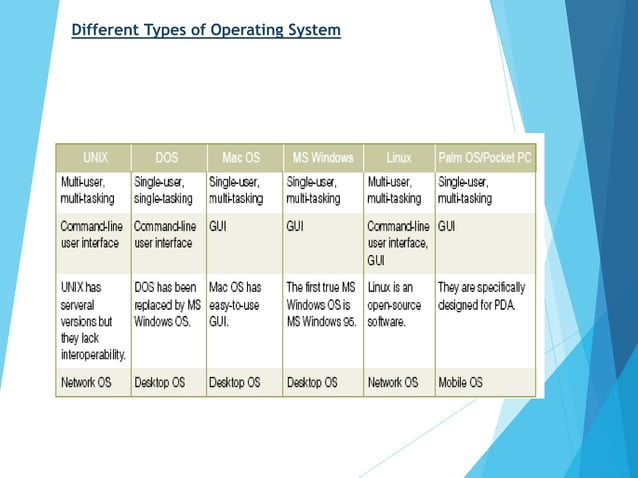 Different Types of Operating System

| UNIX | DOS | Mac OS | MS Windows | Linux | Palm OS/Pocket PC |
|---|---|---|---|---|---|
| Multi-user, multi-tasking | Single-user, single-tasking | Single-user, multi-tasking | Single-user, multi-tasking | Multi-user, multi-tasking | Single-user, multi-tasking |
| Command-line user interface | Command-line user interface | GUI | GUI | Command-line user interface, GUI | GUI |
| UNIX has serveral versions but they lack interoperability. | DOS has been replaced by MS Windows OS. | Mac OS has easy-to-use GUI. | The first true MS Windows OS is MS Windows 95. | Linux is an open-source software. | They are specifically designed for PDA. |
| Network OS | Desktop OS | Desktop OS | Desktop OS | Network OS | Mobile OS |